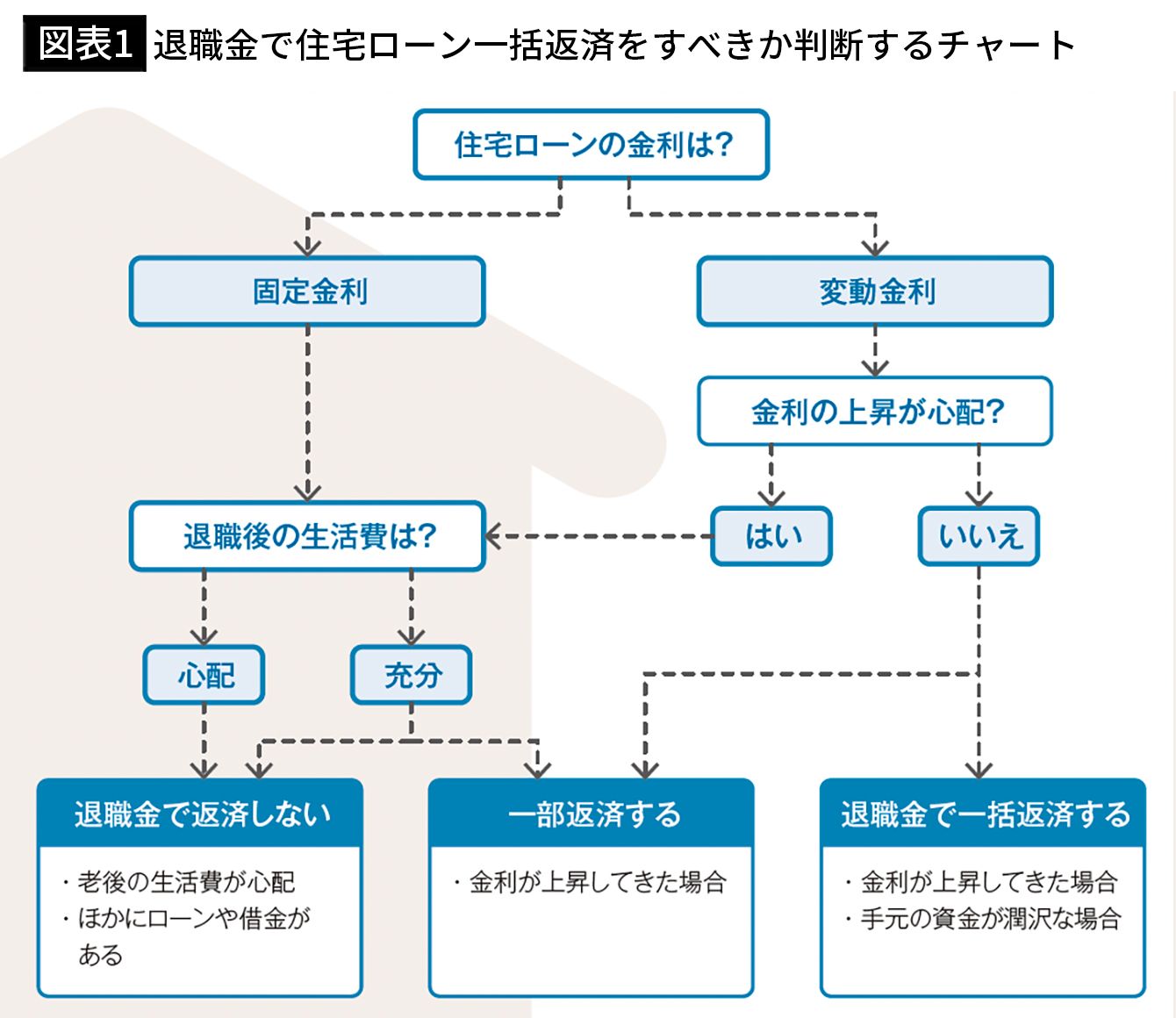 図表1 退職金で住宅ローン一括返済をすべきか判断するチャート

住宅ローンの金利は?

固定金利

変動金利

金利の上昇が心配?

退職後の生活費は?

はい

いいえ

心配

充分

退職金で返済しない

・老後の生活費が心配
・ほかにローンや借金がある

一部返済する

・金利が上昇してきた場合

退職金で一括返済する

・金利が上昇してきた場合
・手元の資金が潤沢な場合